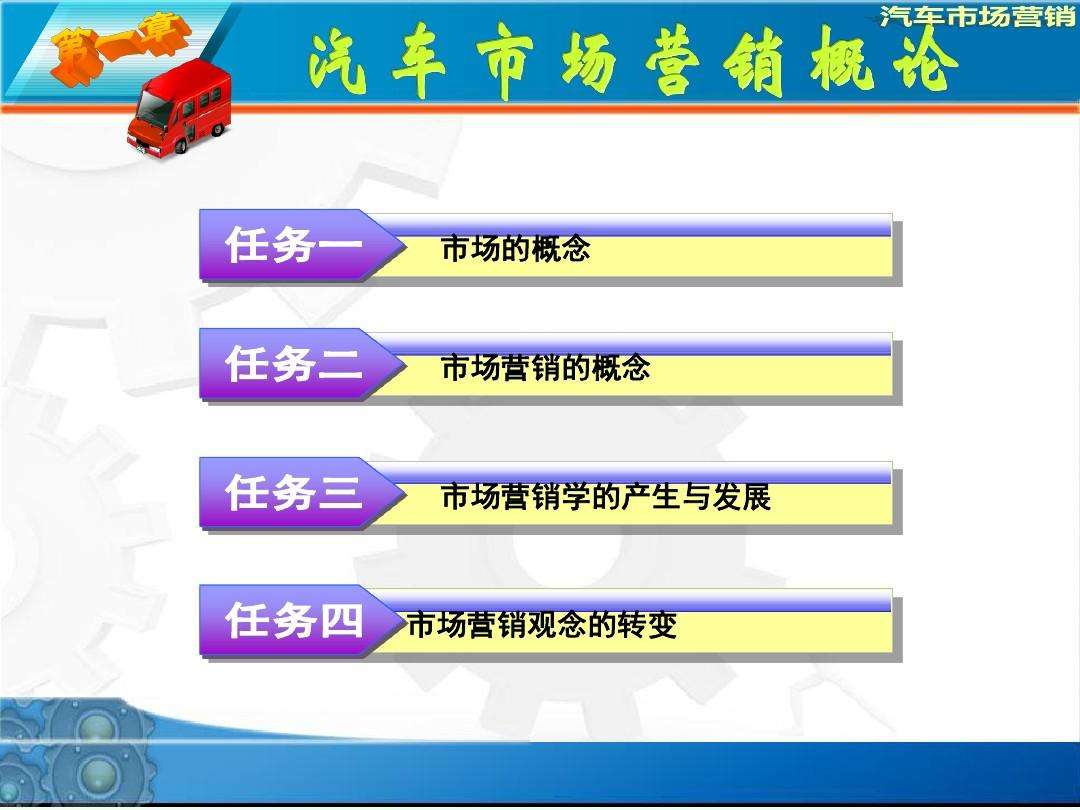 第一章

汽车市场营销

汽车市场营销概论

任务一 市场的概念

任务二 市场营销的概念

任务三 市场营销学的产生与发展

任务四 市场营销观念的转变